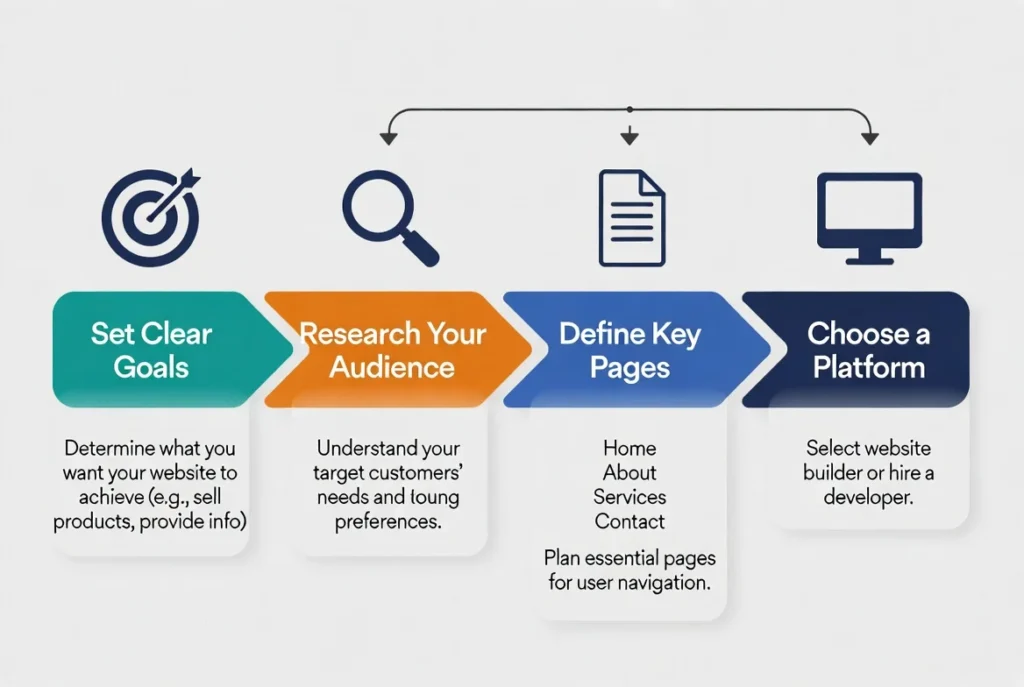 Set Clear Goals

Determine what you want your website to achieve (e.g., sell products, provide info)

Research Your Audience

Understand your target customers' needs and toung preferences.

Define Key Pages

Home
About
Services
Contact

Plan essential pages for user navigation.

Choose a Platform

Select website builder or hire a developer.